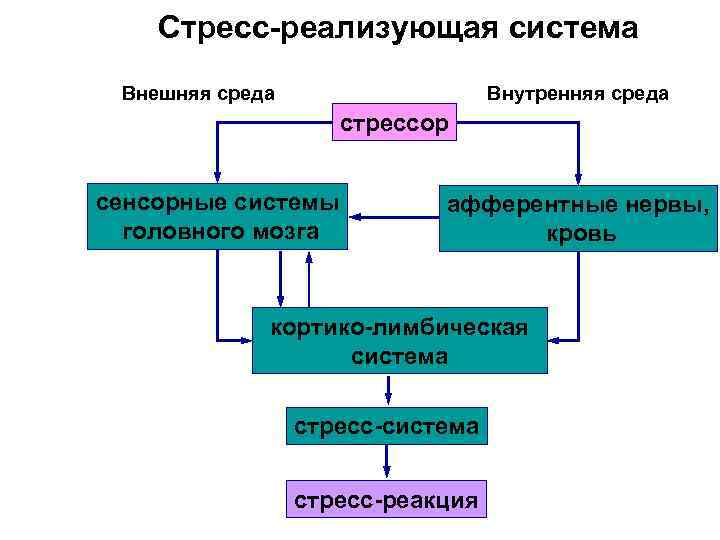 Стресс-реализующая система

Внешняя среда

Внутренняя среда

стрессор

сенсорные системы головного мозга

афферентные нервы, кровь

кортико-лимбическая система

стресс-система

стресс-реакция